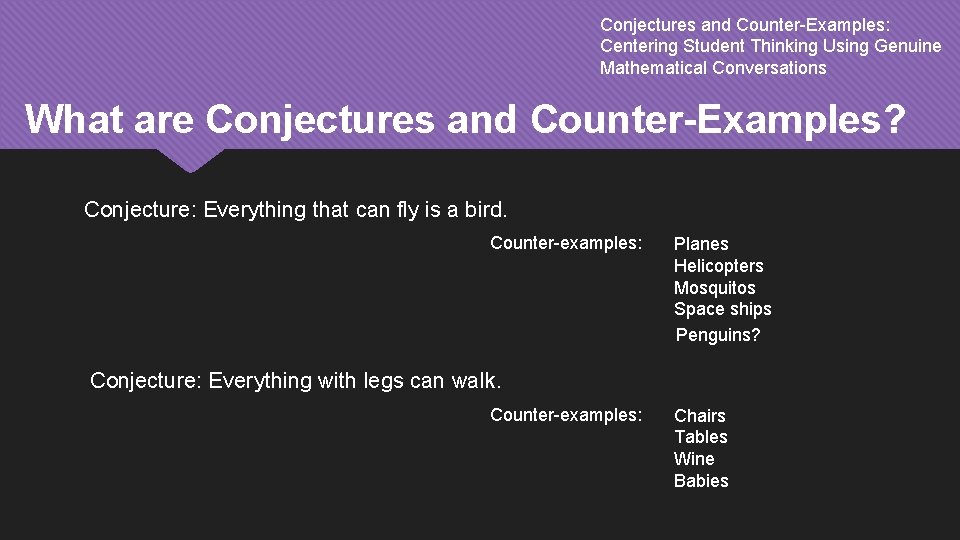 Conjectures and Counter-Examples: Centering Student Thinking Using Genuine Mathematical Conversations

What are Conjectures and Counter-Examples?

Conjecture: Everything that can fly is a bird.

Counter-examples:

Planes
Helicopters
Mosquitos
Space ships
Penguins?

Conjecture: Everything with legs can walk.

Counter-examples:

Chairs
Tables
Wine
Babies